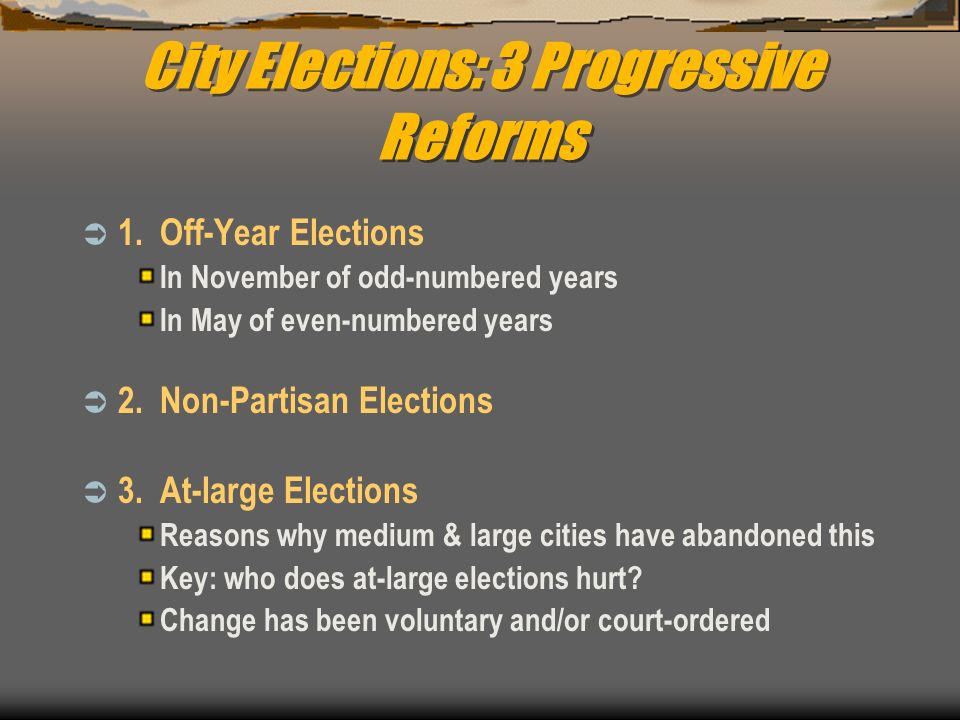 City Elections: 3 Progressive Reforms

1. Off-Year Elections
In November of odd-numbered years
In May of even-numbered years

2. Non-Partisan Elections

3. At-large Elections
Reasons why medium & large cities have abandoned this
Key: who does at-large elections hurt?
Change has been voluntary and/or court-ordered